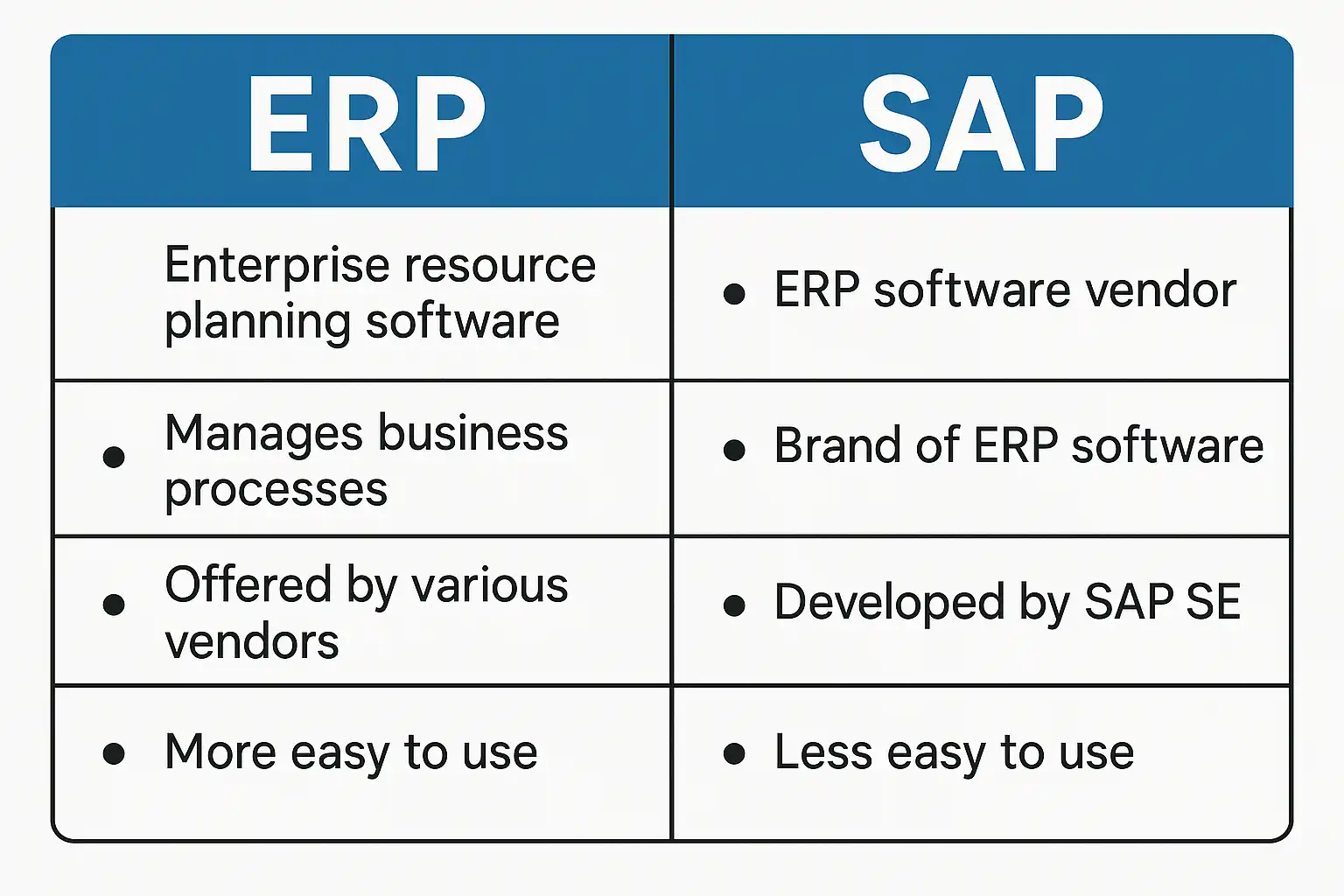 | ERP | SAP |
|---|---|
| Enterprise resource planning software | • ERP software vendor |
| • Manages business processes | • Brand of ERP software |
| • Offered by various vendors | • Developed by SAP SE |
| • More easy to use | • Less easy to use |